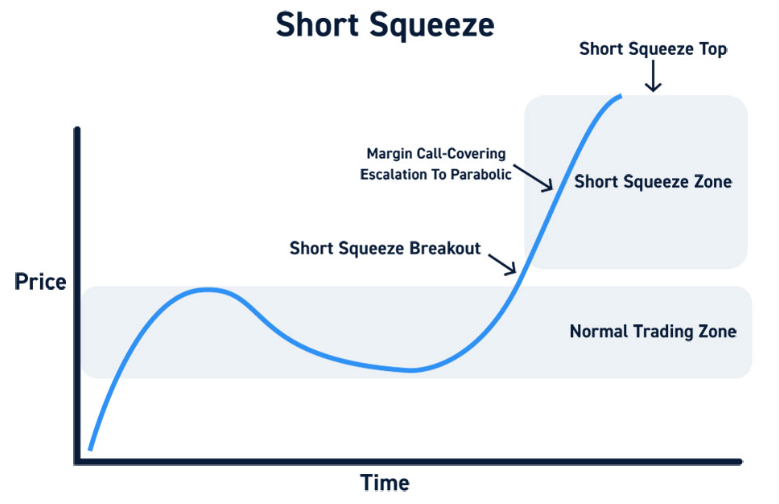 Short Squeeze

Short Squeeze Top

Margin Call-Covering Escalation To Parabolic

Short Squeeze Zone

Short Squeeze Breakout

Price

Normal Trading Zone

Time